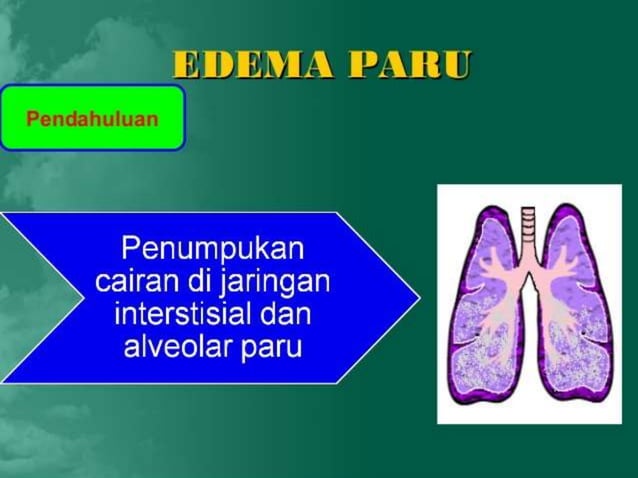 EDEMA PARU

Pendahuluan

Penumpukan cairan di jaringan interstisial dan alveolar paru